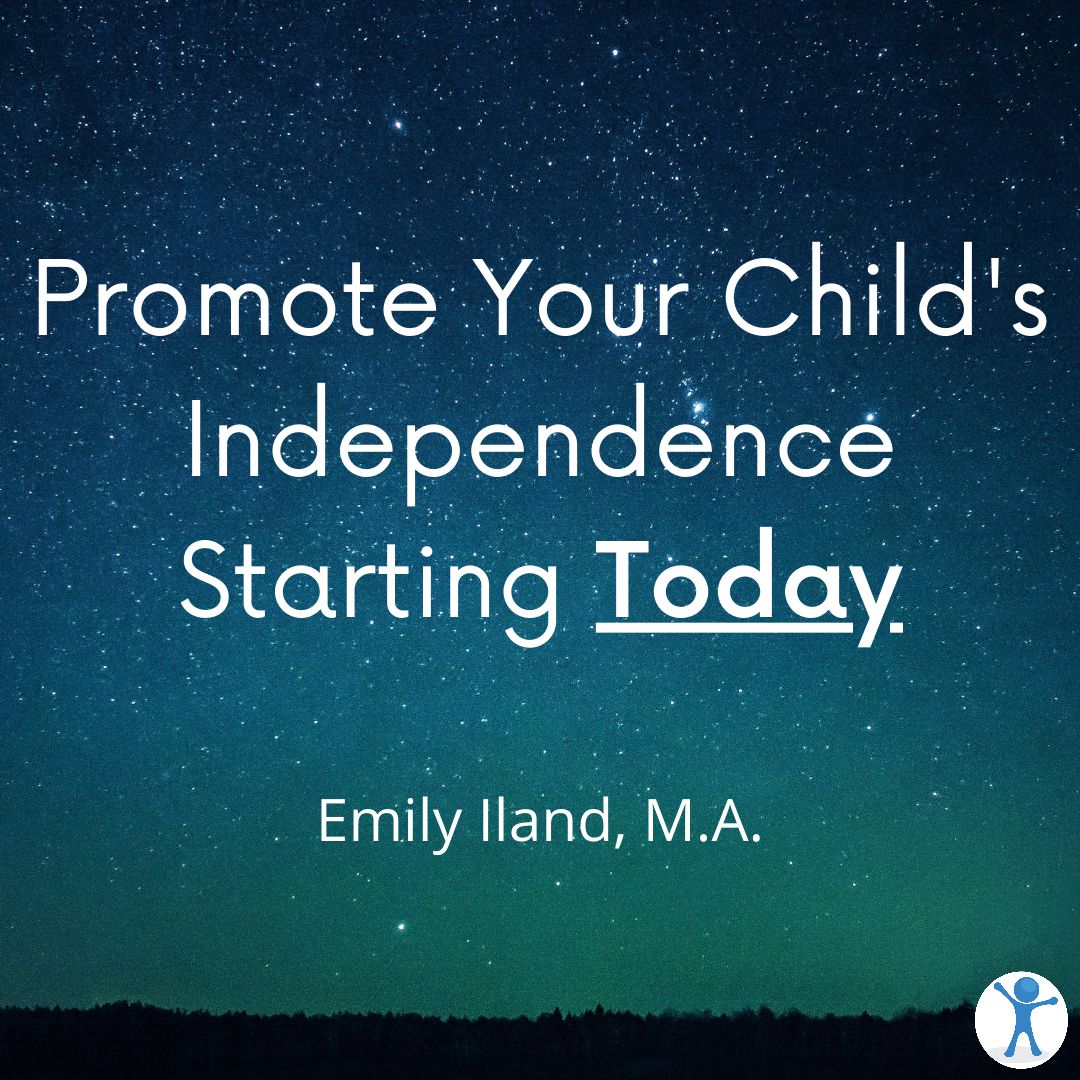 Promote Your Child's Independence Starting Today

Emily Iland, M.A.